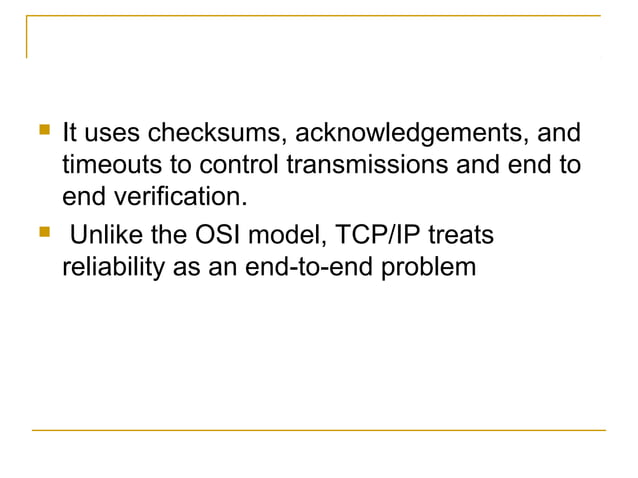 - It uses checksums, acknowledgements, and timeouts to control transmissions and end to end verification.
- Unlike the OSI model, TCP/IP treats reliability as an end-to-end problem